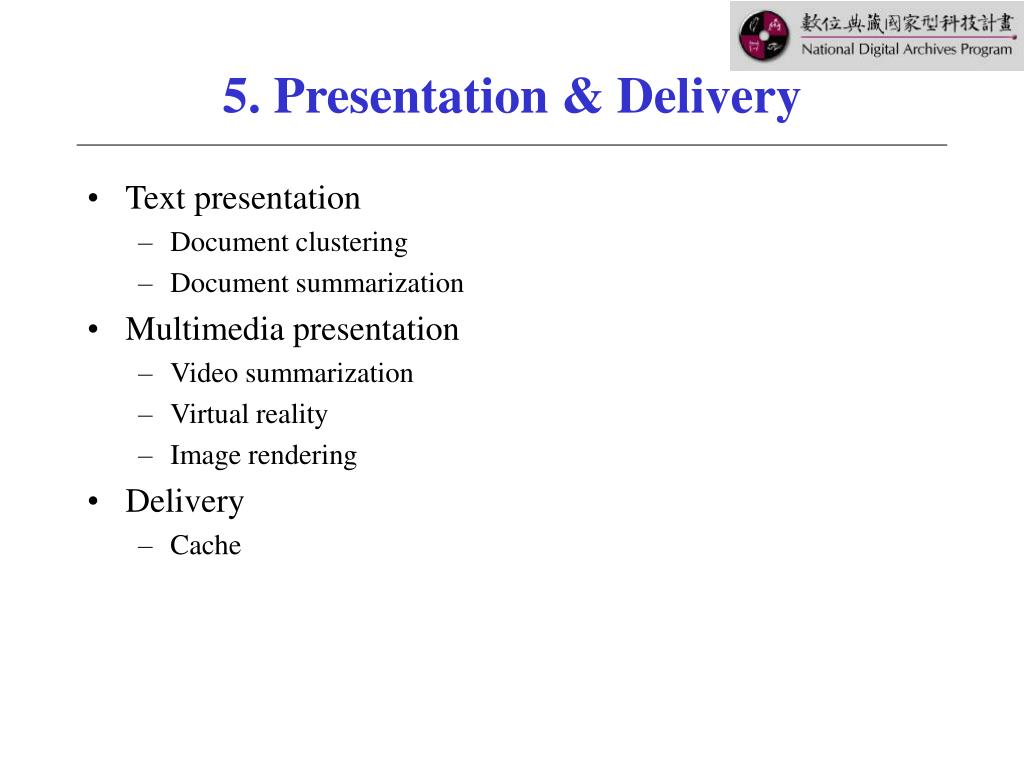 數位典藏國家型科技計畫
National Digital Archives Program

5. Presentation & Delivery

• Text presentation
– Document clustering
– Document summarization
• Multimedia presentation
– Video summarization
– Virtual reality
– Image rendering
• Delivery
– Cache